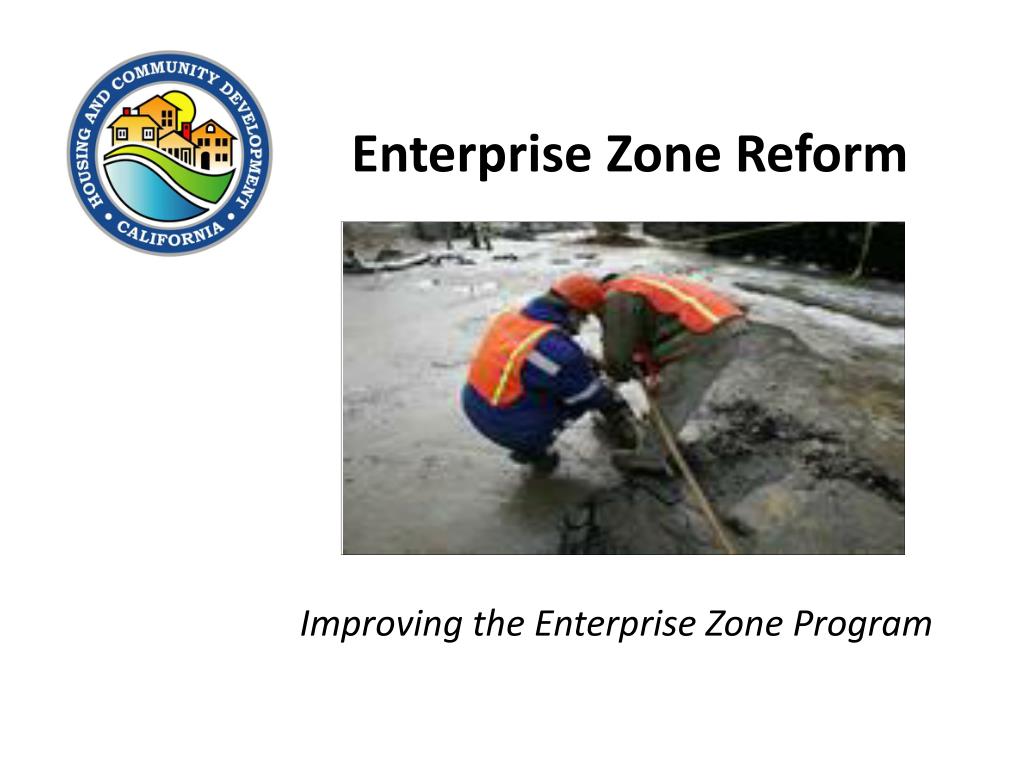 HOUSING AND COMMUNITY DEVELOPMENT
CALIFORNIA

Enterprise Zone Reform

Improving the Enterprise Zone Program